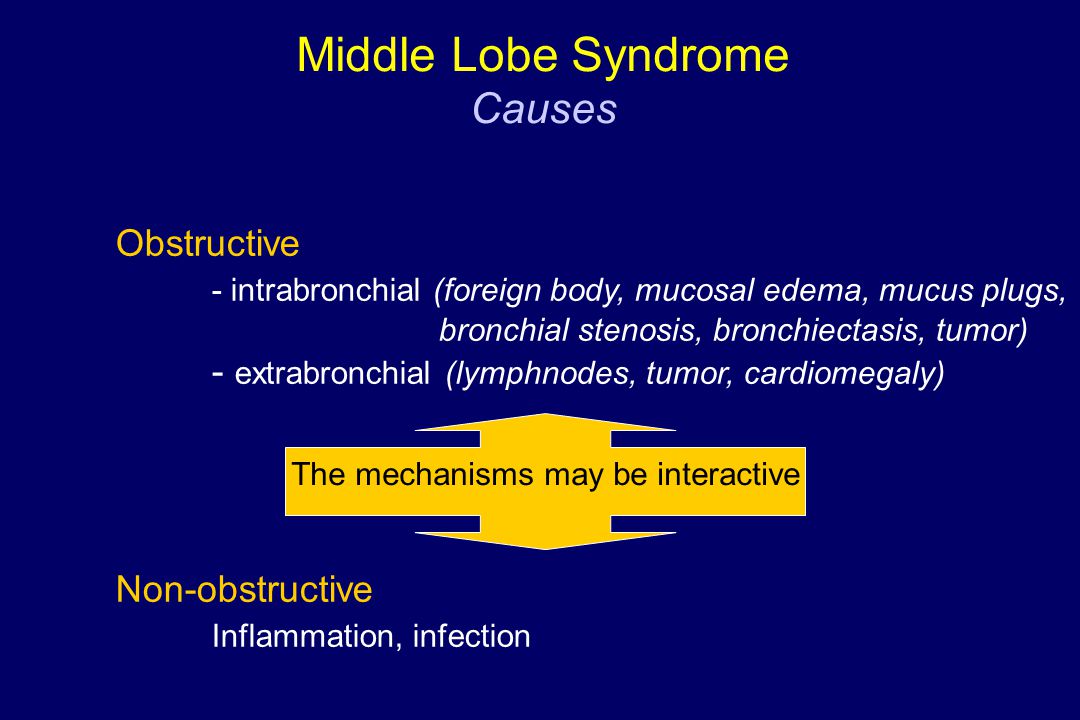 Middle Lobe Syndrome
Causes

Obstructive
- intrabronchial (foreign body, mucosal edema, mucus plugs, bronchial stenosis, bronchiectasis, tumor)
- extrabronchial (lymphnodes, tumor, cardiomegaly)

The mechanisms may be interactive

Non-obstructive
Inflammation, infection